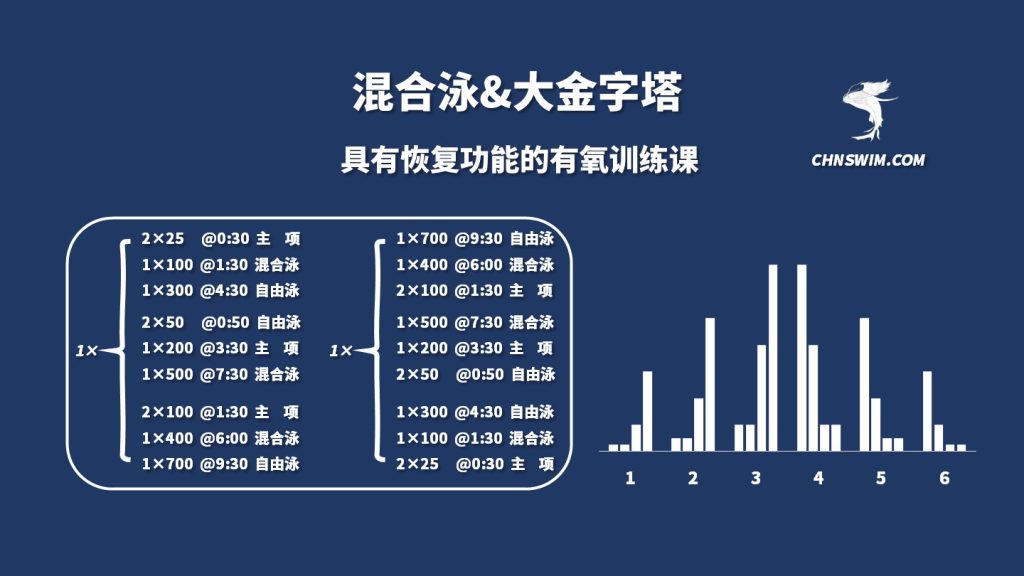 混合泳&大金字塔

具有恢复功能的有氧训练课

CHNSWIM.COM

1×
2×25 @0:30 主 项
1×100 @1:30 混合泳
1×300 @4:30 自由泳
2×50 @0:50 自由泳
1×200 @3:30 主 项
1×500 @7:30 混合泳
2×100 @1:30 主 项
1×400 @6:00 混合泳
1×700 @9:30 自由泳

1×
1×700 @9:30 自由泳
1×400 @6:00 混合泳
2×100 @1:30 主 项
1×500 @7:30 混合泳
1×200 @3:30 主 项
2×50 @0:50 自由泳
1×300 @4:30 自由泳
1×100 @1:30 混合泳
2×25 @0:30 主 项

1 2 3 4 5 6